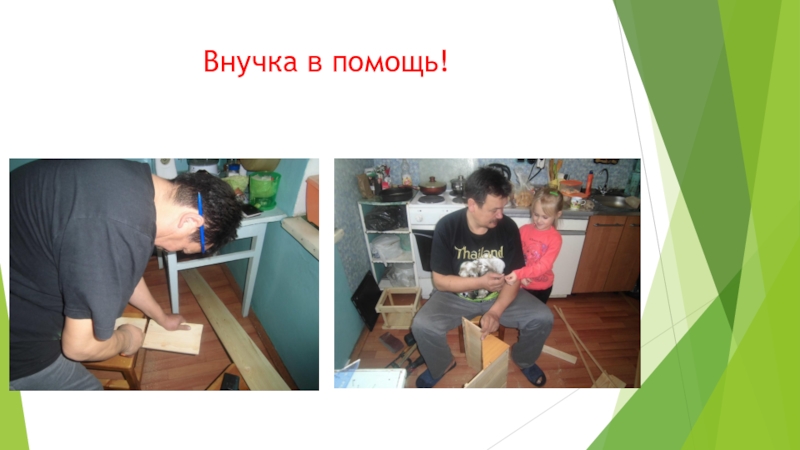 Внучка в помощь!

Thailand